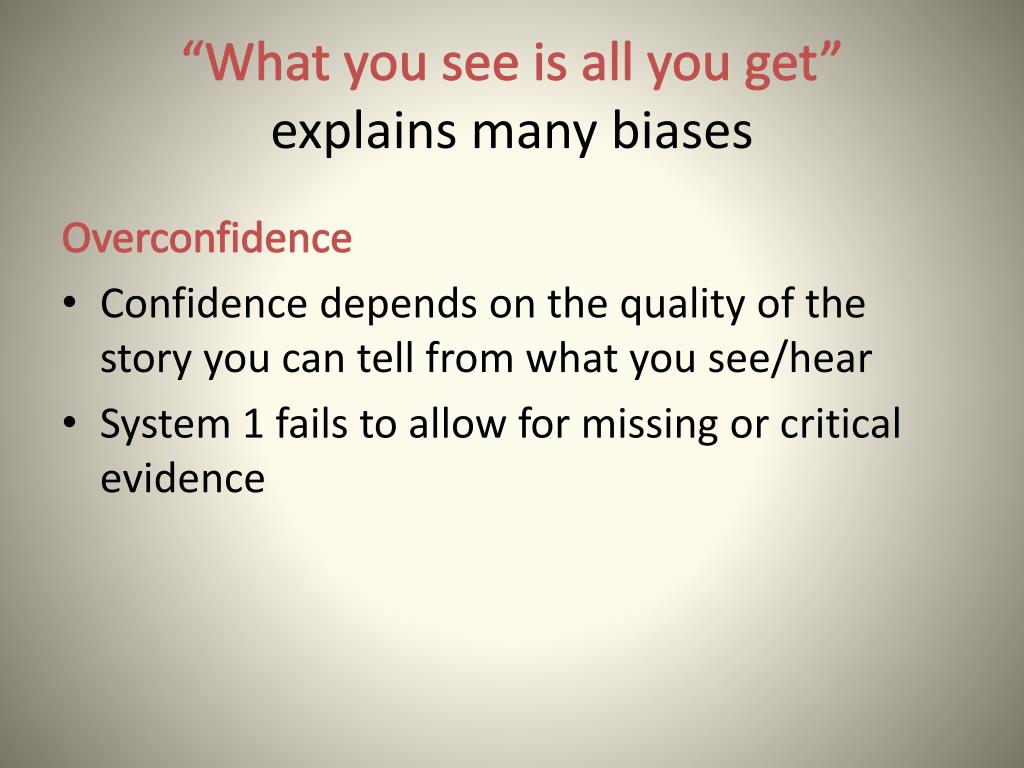 “What you see is all you get”
explains many biases

Overconfidence

• Confidence depends on the quality of the story you can tell from what you see/hear
• System 1 fails to allow for missing or critical evidence